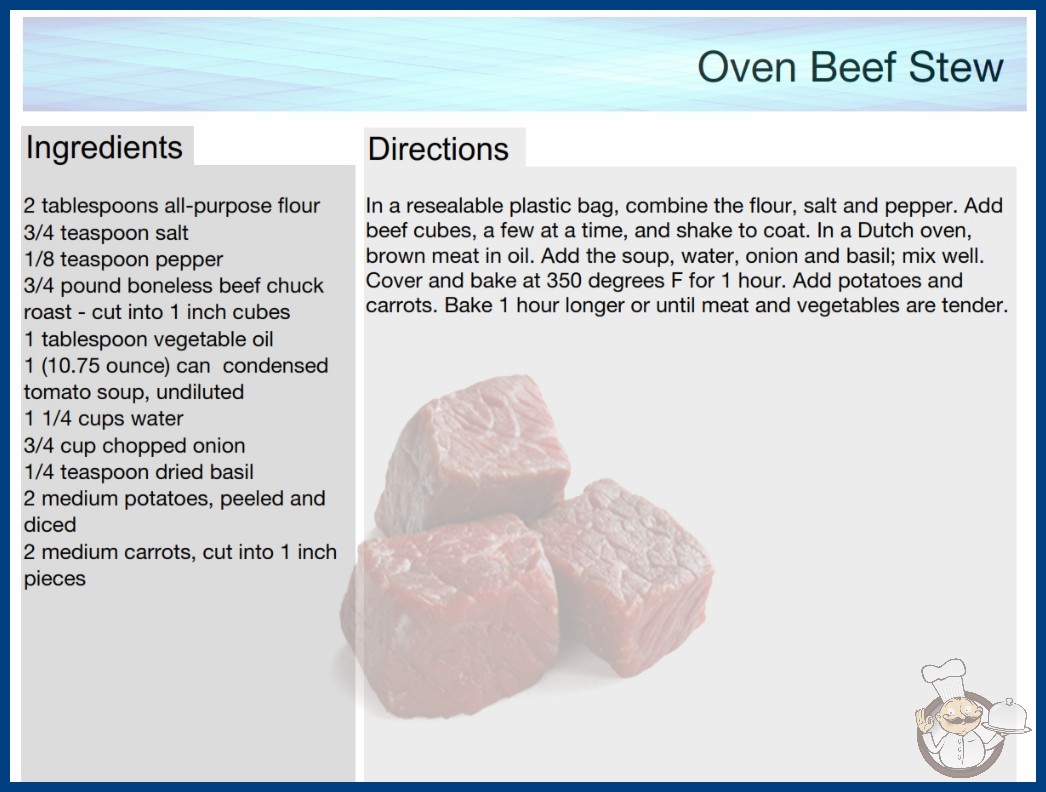 Oven Beef Stew

Ingredients

2 tablespoons all-purpose flour
3/4 teaspoon salt
1/8 teaspoon pepper
3/4 pound boneless beef chuck roast - cut into 1 inch cubes
1 tablespoon vegetable oil
1 (10.75 ounce) can condensed tomato soup, undiluted
1 1/4 cups water
3/4 cup chopped onion
1/4 teaspoon dried basil
2 medium potatoes, peeled and diced
2 medium carrots, cut into 1 inch pieces

Directions

In a resealable plastic bag, combine the flour, salt and pepper. Add beef cubes, a few at a time, and shake to coat. In a Dutch oven, brown meat in oil. Add the soup, water, onion and basil; mix well. Cover and bake at 350 degrees F for 1 hour. Add potatoes and carrots. Bake 1 hour longer or until meat and vegetables are tender.